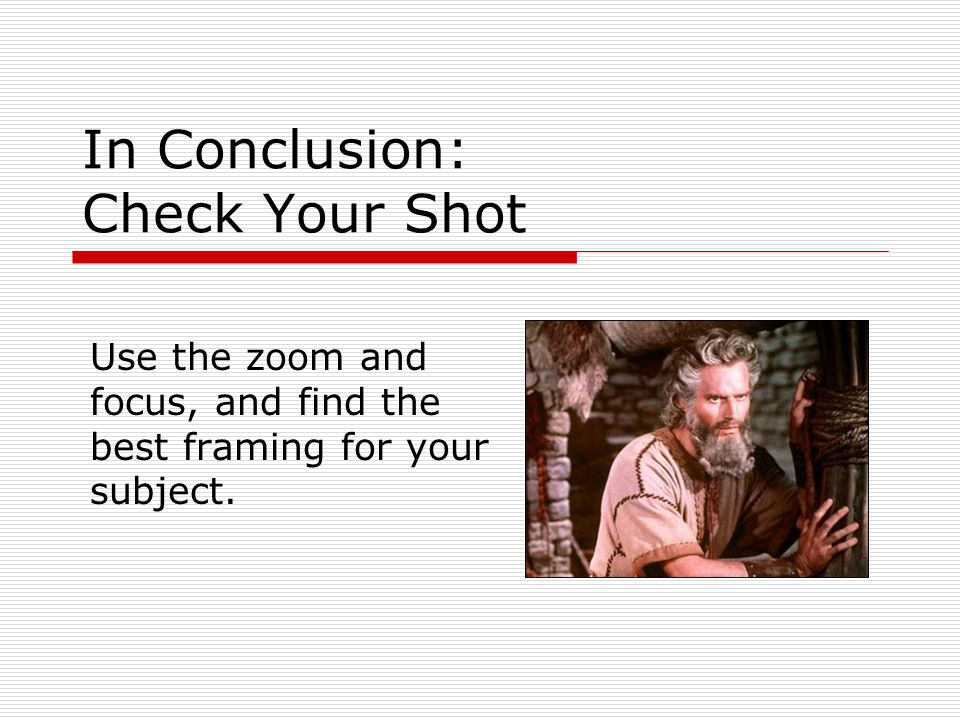 In Conclusion:
Check Your Shot

Use the zoom and focus, and find the best framing for your subject.